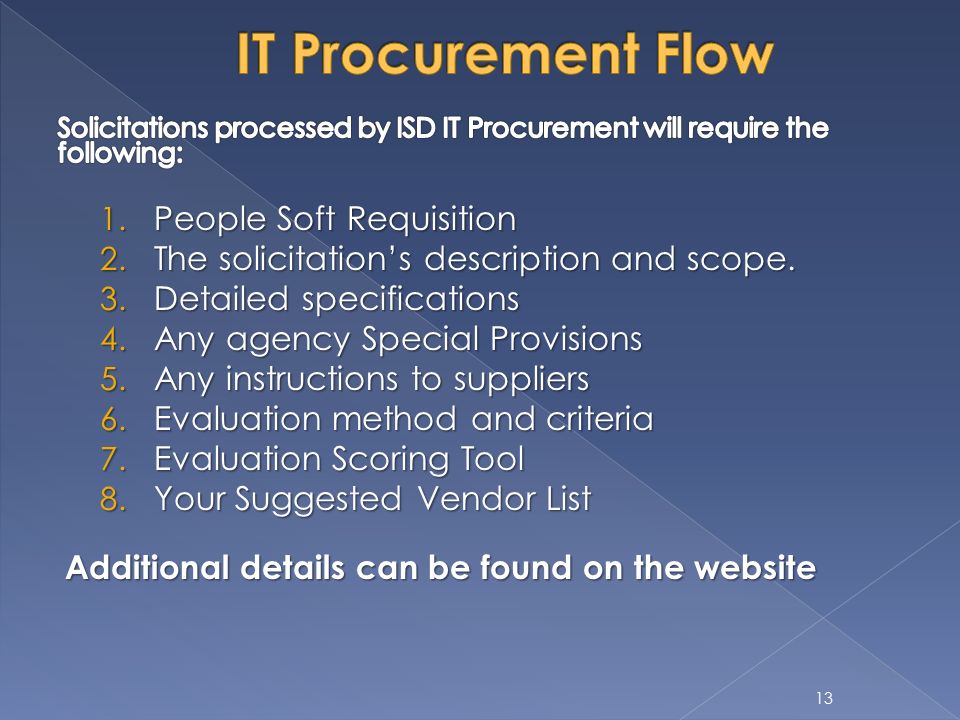 IT Procurement Flow

Solicitations processed by ISD IT Procurement will require the following:

1. People Soft Requisition
2. The solicitation's description and scope.
3. Detailed specifications
4. Any agency Special Provisions
5. Any instructions to suppliers
6. Evaluation method and criteria
7. Evaluation Scoring Tool
8. Your Suggested Vendor List

Additional details can be found on the website

13